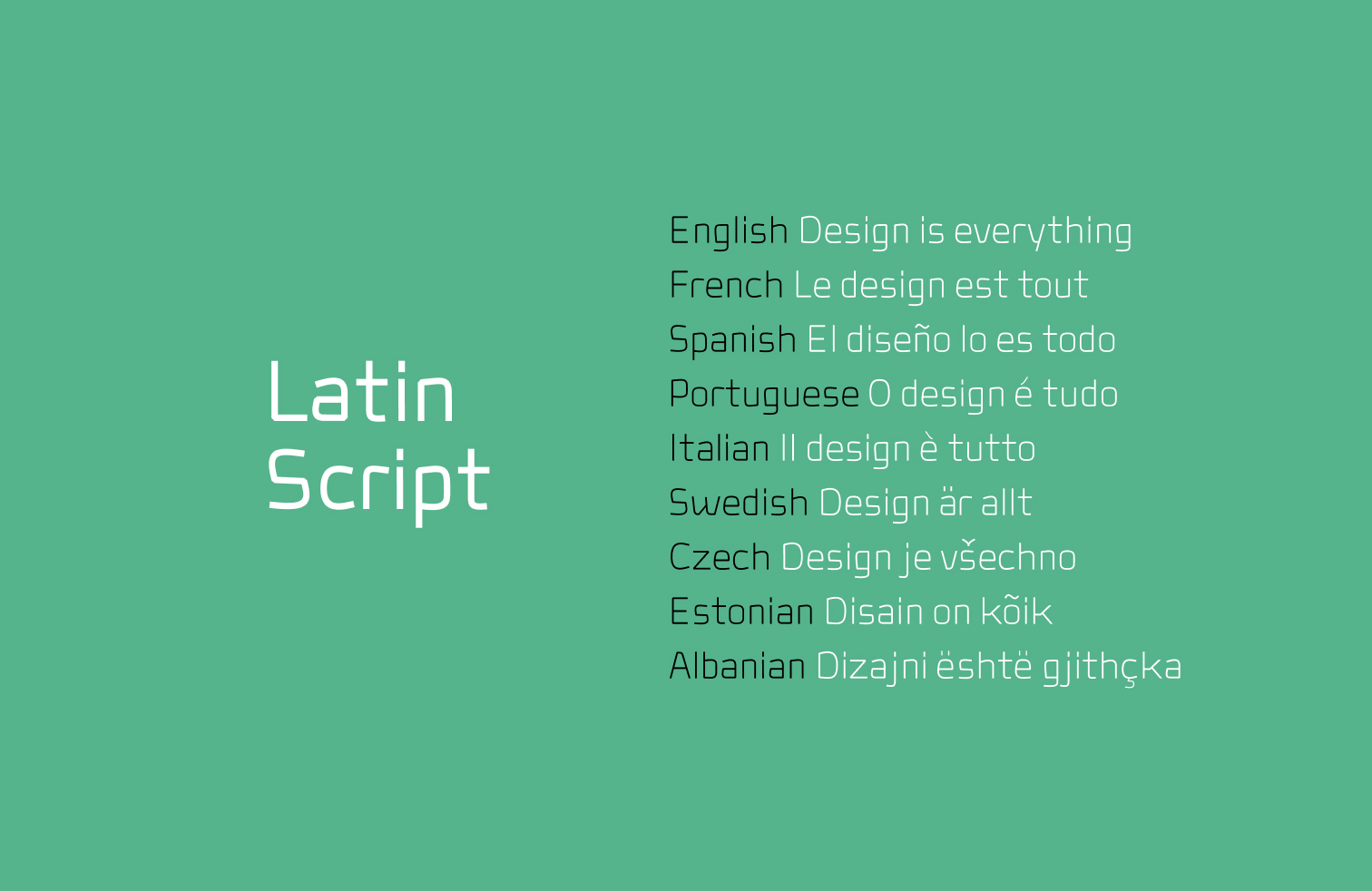 Latin Script

English Design is everything
French Le design est tout
Spanish El diseño lo es todo
Portuguese O design é tudo
Italian Il design è tutto
Swedish Design är allt
Czech Design je všechno
Estonian Disain on kõik
Albanian Dizajni është gjithçka